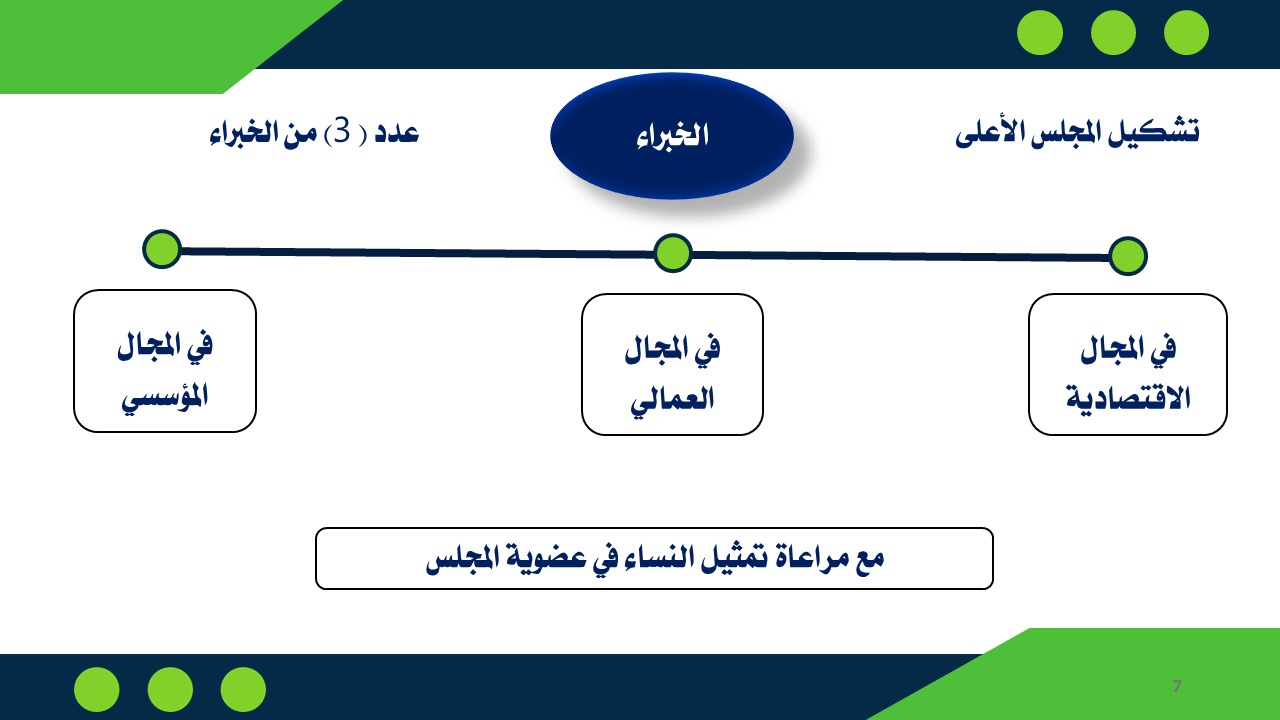 تشكيل المجلس الأعلى

الخبراء

عدد ( 3) من الخبراء

في المجال الاقتصادية

في المجال العمالي

في المجال المؤسسي

مع مراعاة تمثيل النساء في عضوية المجلس

7